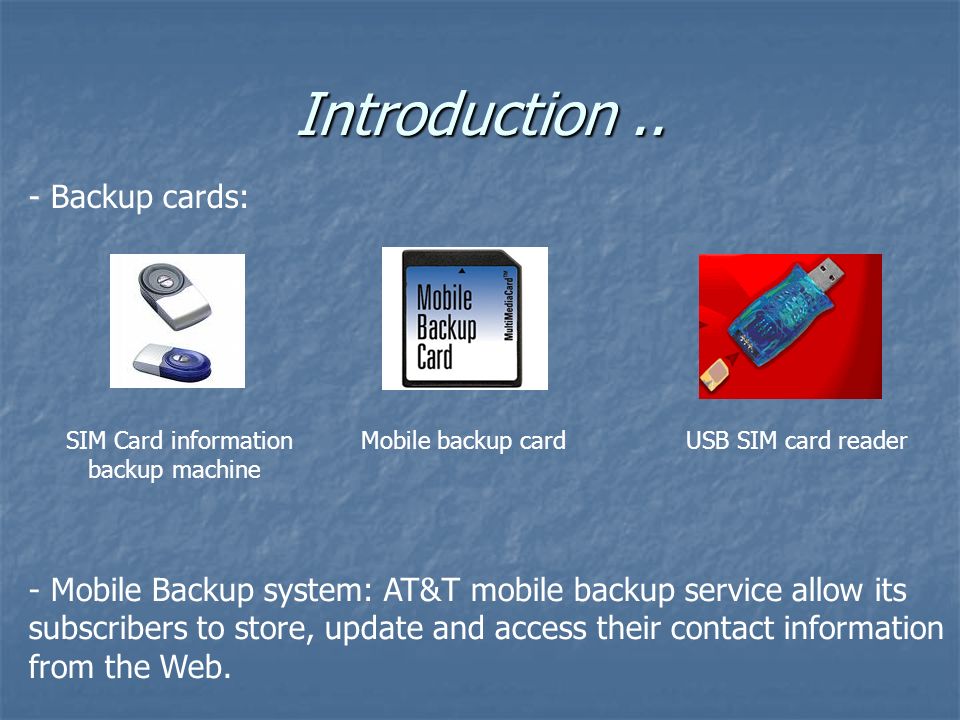 Introduction ..

- Backup cards:

Mobile Backup Card

MultiMediaCard™

SIM Card information backup machine

Mobile backup card

USB SIM card reader

- Mobile Backup system: AT&T mobile backup service allow its subscribers to store, update and access their contact information from the Web.